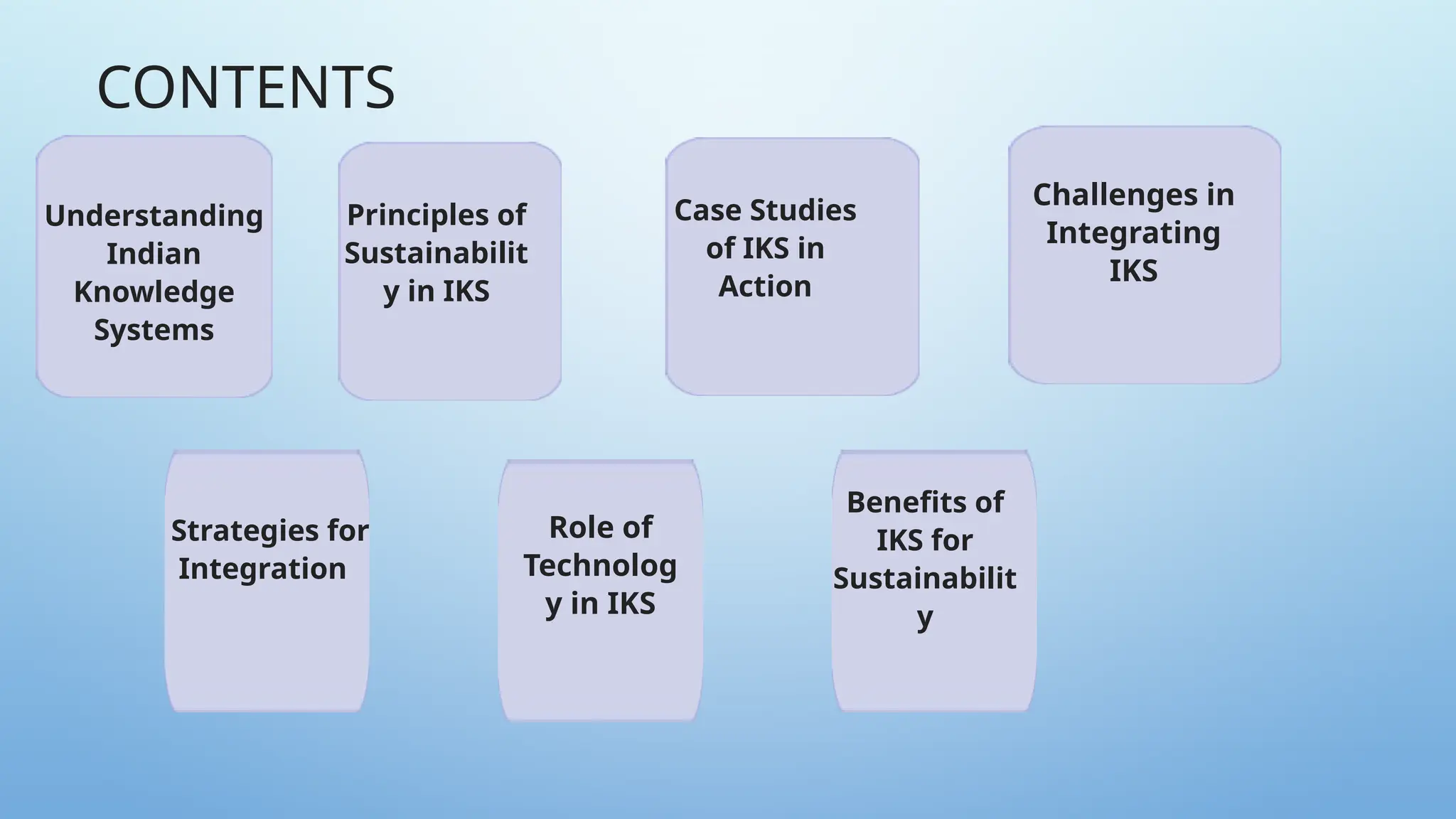 CONTENTS

Understanding Indian Knowledge Systems

Principles of Sustainability in IKS

Case Studies of IKS in Action

Challenges in Integrating IKS

Strategies for Integration

Role of Technology in IKS

Benefits of IKS for Sustainability